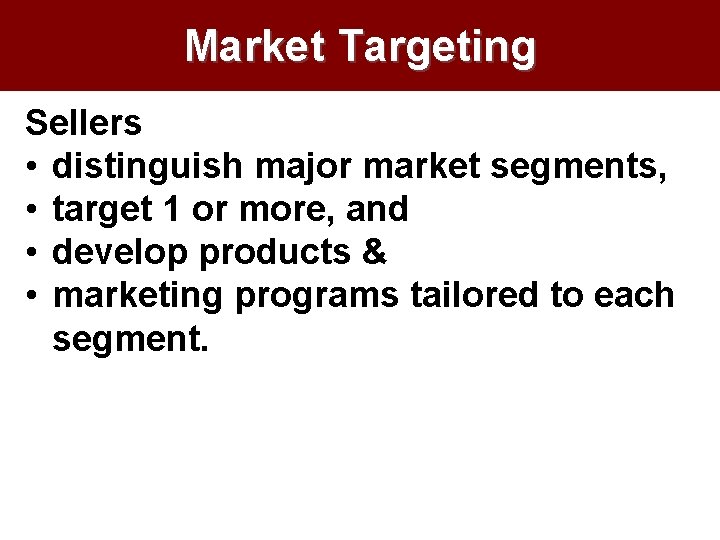 Market Targeting

Sellers
• distinguish major market segments,
• target 1 or more, and
• develop products &
• marketing programs tailored to each segment.